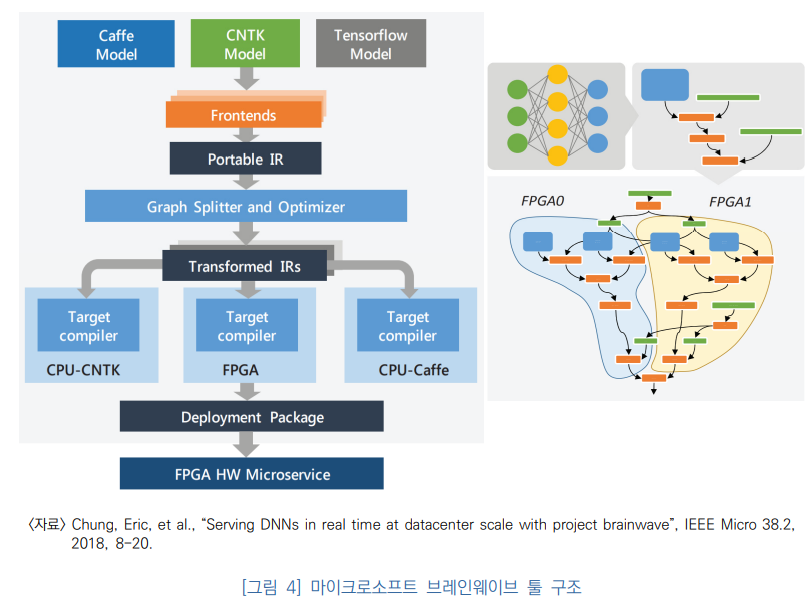 Caffe Model

CNTK Model

Tensorflow Model

Frontends

Portable IR

Graph Splitter and Optimizer

Transformed IRs

Target compiler

CPU-CNTK

Target compiler

FPGA

Target compiler

CPU-Caffe

Deployment Package

FPGA HW Microservice

FPGA0

FPGA1

〈자료〉 Chung, Eric, et al., "Serving DNNs in real time at datacenter scale with project brainwave", IEEE Micro 38.2, 2018, 8-20.

[그림 4] 마이크로소프트 브레인웨이브 툴 구조